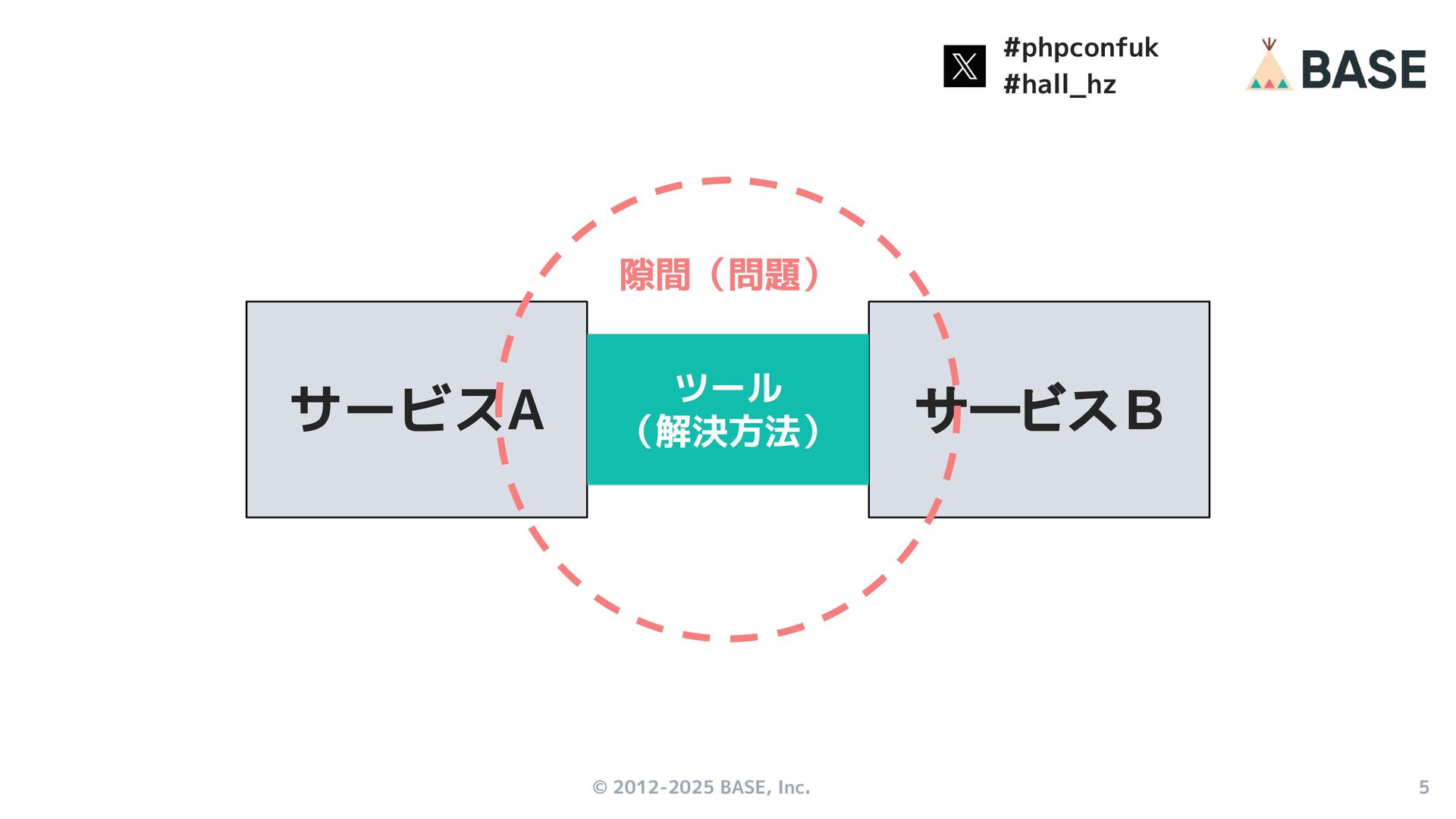 #phpconfuk
#hall_hz

BASE

隙間（問題）

サービスA

ツール
（解決方法）

サービスB

© 2012-2025 BASE, Inc.

5